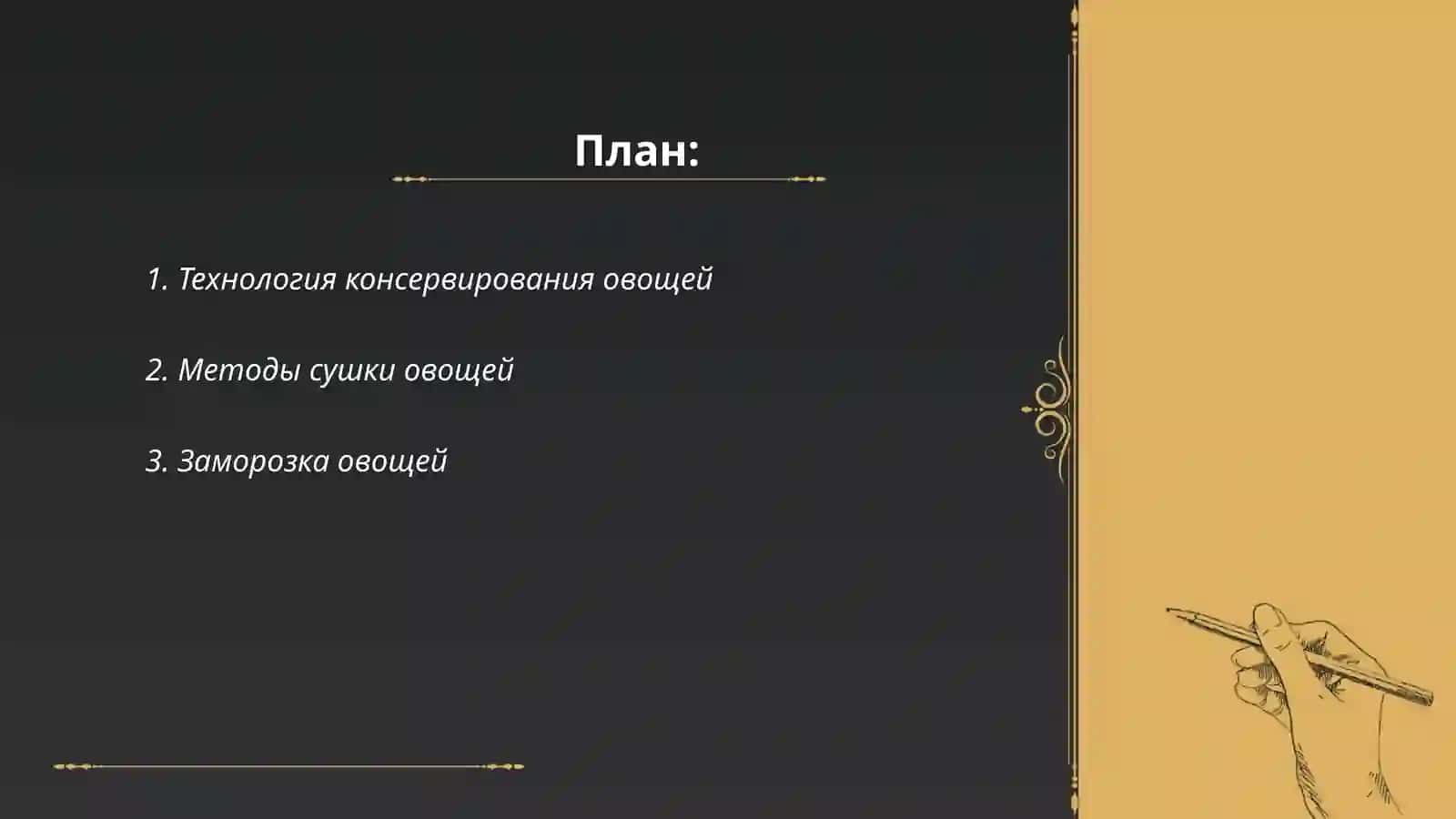 План:

1. Технология консервирования овощей

2. Методы сушки овощей

3. Заморозка овощей